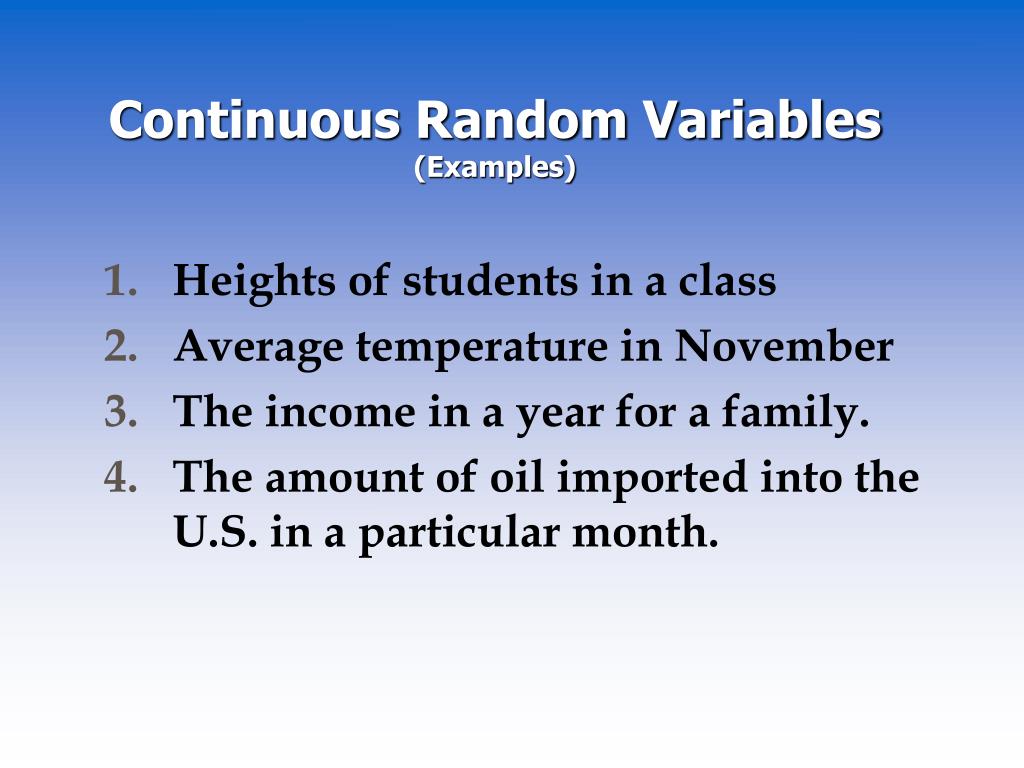 Continuous Random Variables
(Examples)

1. Heights of students in a class
2. Average temperature in November
3. The income in a year for a family.
4. The amount of oil imported into the U.S. in a particular month.